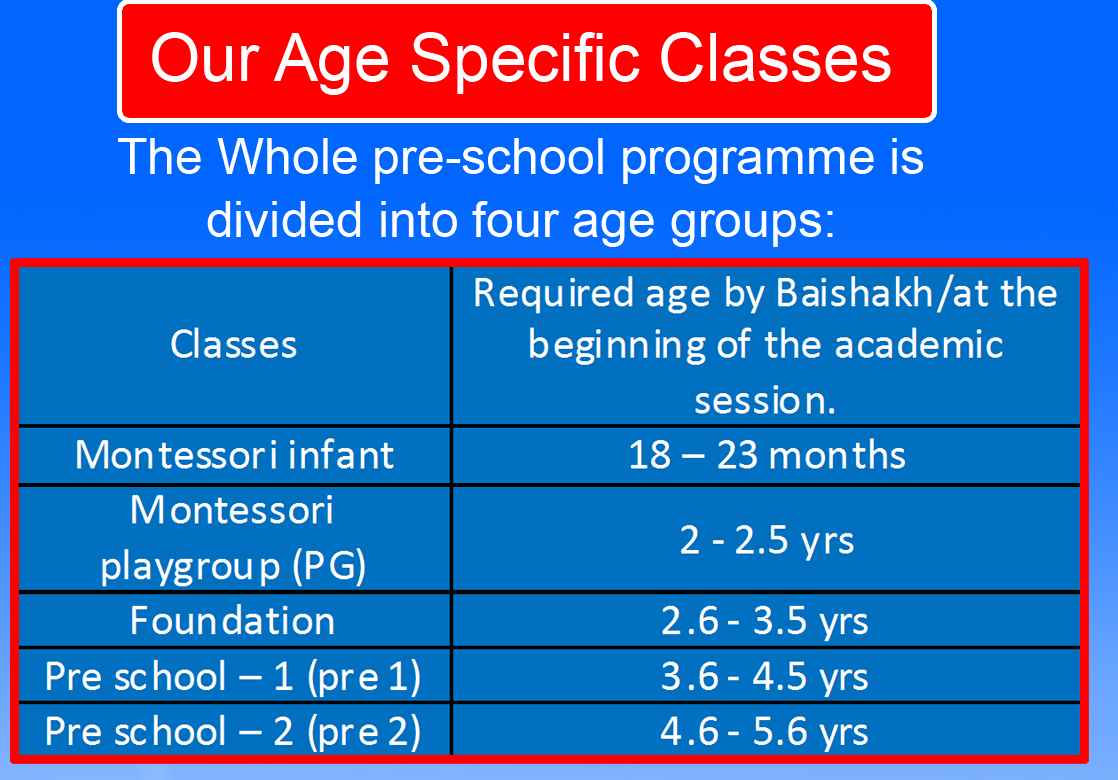 Our Age Specific Classes

The Whole pre-school programme is divided into four age groups:

| Classes | Required age by Baishakh/at the beginning of the academic session. |
|---|---|
| Montessori infant | 18 – 23 months |
| Montessori playgroup (PG) | 2 - 2.5 yrs |
| Foundation | 2.6 - 3.5 yrs |
| Pre school – 1 (pre 1) | 3.6 - 4.5 yrs |
| Pre school – 2 (pre 2) | 4.6 - 5.6 yrs |